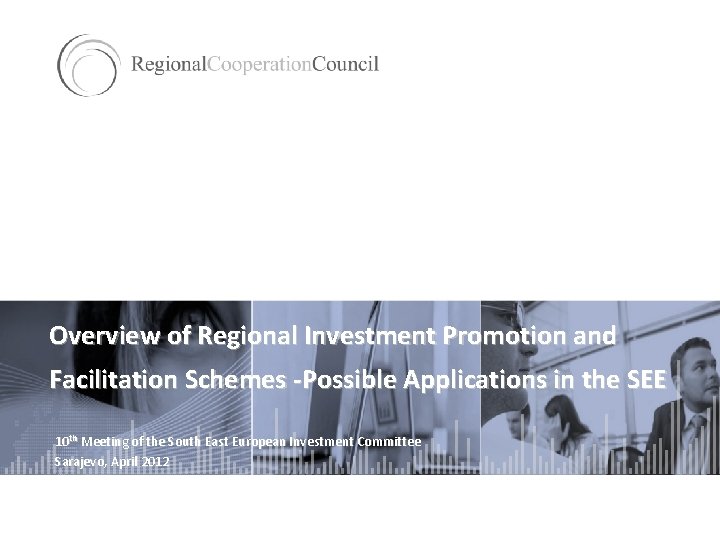 RegionalCooperationCouncil

Overview of Regional Investment Promotion and Facilitation Schemes -Possible Applications in the SEE

10$^{th}$ Meeting of the South East European Investment Committee
Sarajevo, April 2012